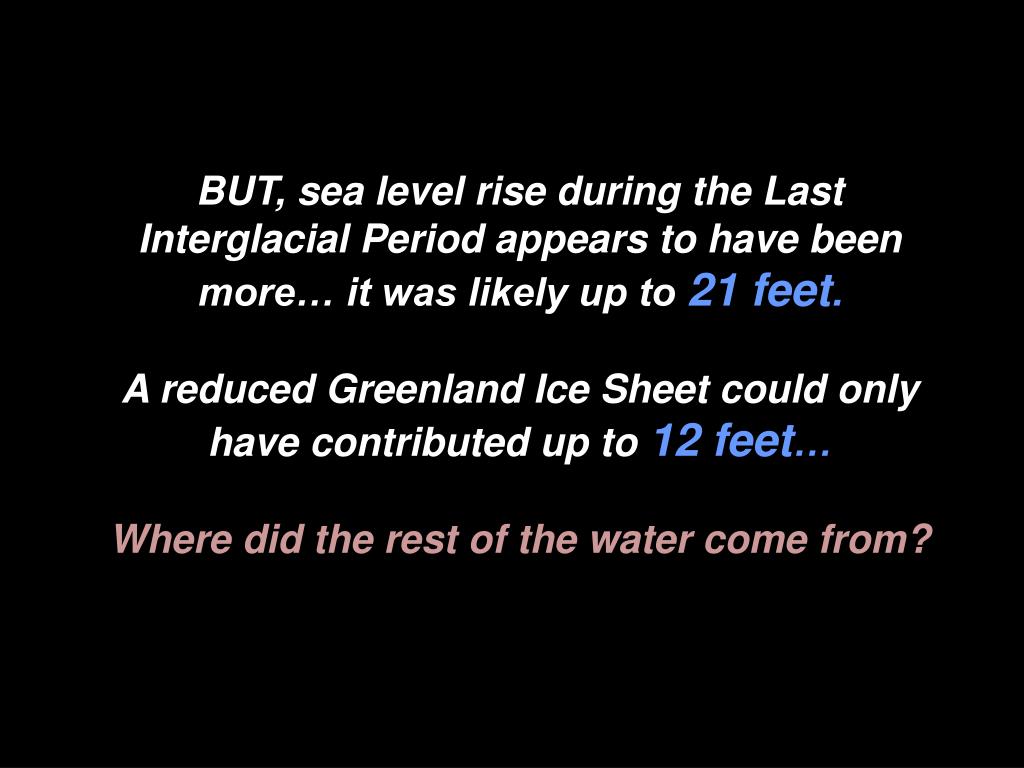 BUT, sea level rise during the Last Interglacial Period appears to have been more… it was likely up to 21 feet.

A reduced Greenland Ice Sheet could only have contributed up to 12 feet…

Where did the rest of the water come from?